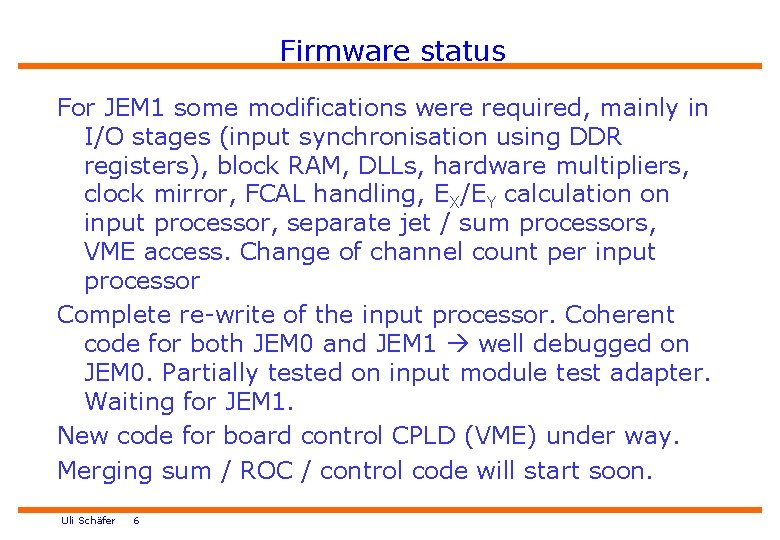 Firmware status

For JEM1 some modifications were required, mainly in I/O stages (input synchronisation using DDR registers), block RAM, DLLs, hardware multipliers, clock mirror, FCAL handling, $E_X/E_Y$ calculation on input processor, separate jet / sum processors, VME access. Change of channel count per input processor

Complete re-write of the input processor. Coherent code for both JEM0 and JEM1 → well debugged on JEM0. Partially tested on input module test adapter. Waiting for JEM1.

New code for board control CPLD (VME) under way.

Merging sum / ROC / control code will start soon.

Uli Schäfer 6